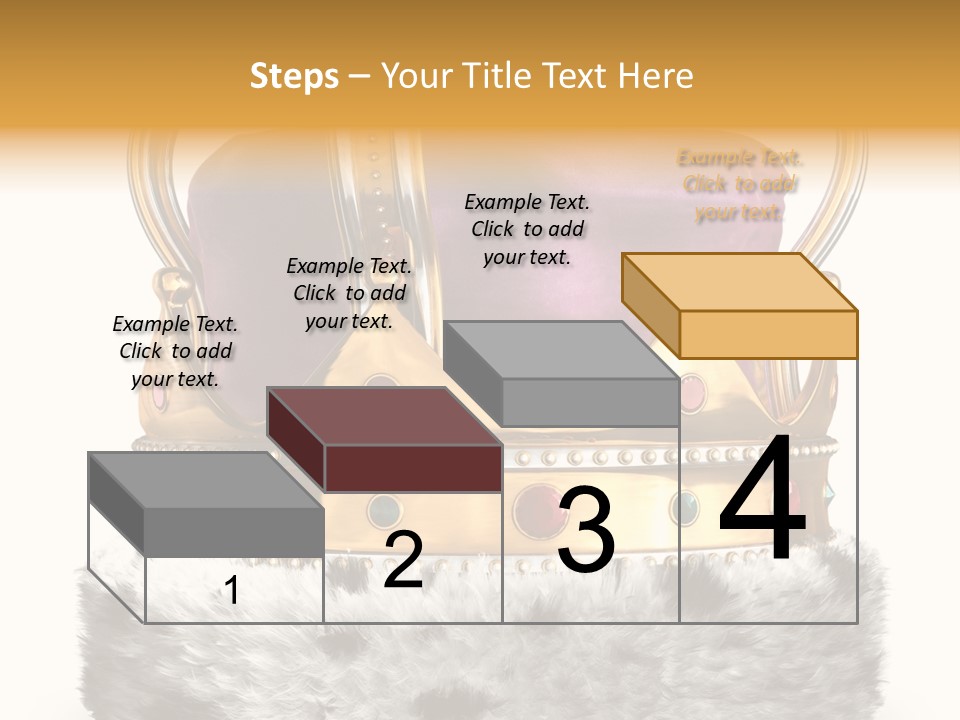 Steps – Your Title Text Here

Example Text. Click to add your text.

Example Text. Click to add your text.

Example Text. Click to add your text.

Example Text. Click to add your text.

1

2

3

4